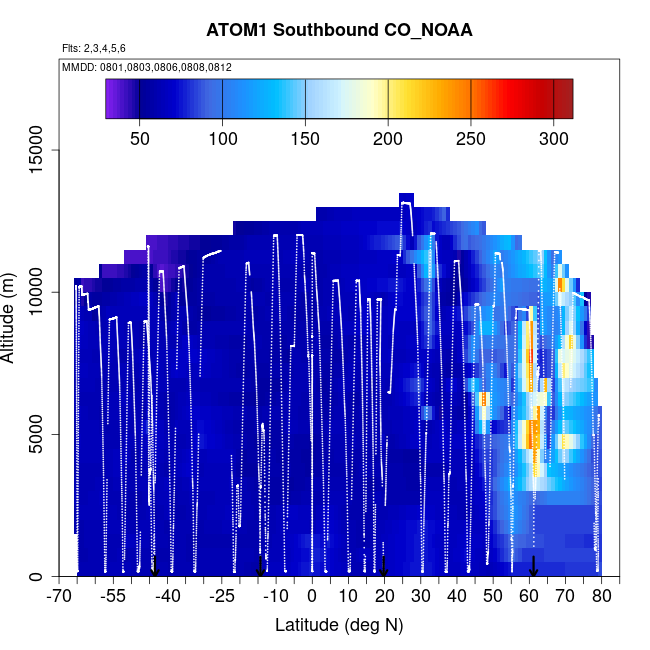 ATOM1 Southbound CO_NOAA

Flts: 2,3,4,5,6

MMDD: 0801,0803,0806,0808,0812

50 100 150 200 250 300

Altitude (m)

15000
10000
5000
0

-70 -55 -40 -25 -10 0 10 20 30 40 50 60 70 80

Latitude (deg N)